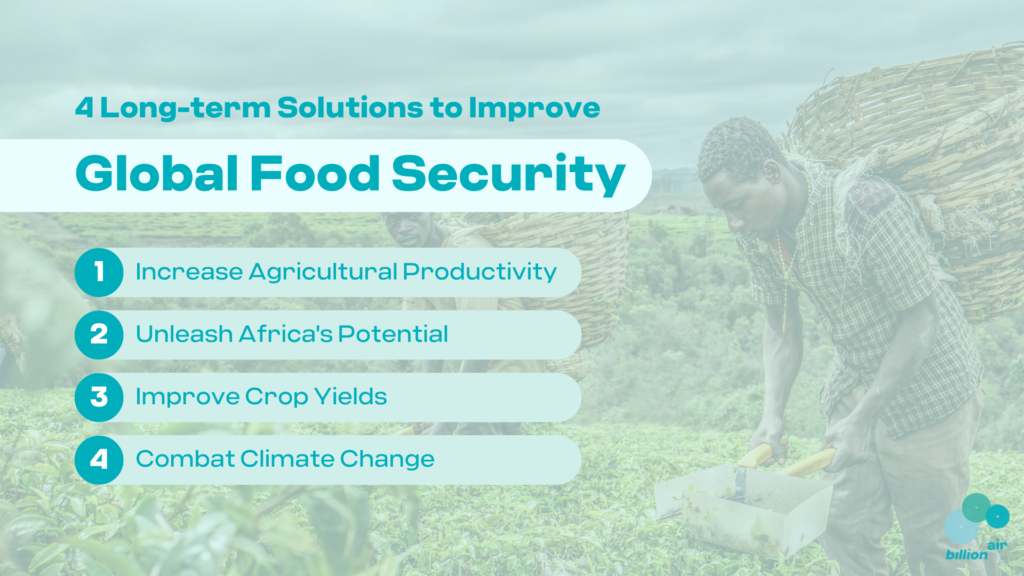 4 Long-term Solutions to Improve

Global Food Security

1 Increase Agricultural Productivity

2 Unleash Africa's Potential

3 Improve Crop Yields

4 Combat Climate Change

billion air